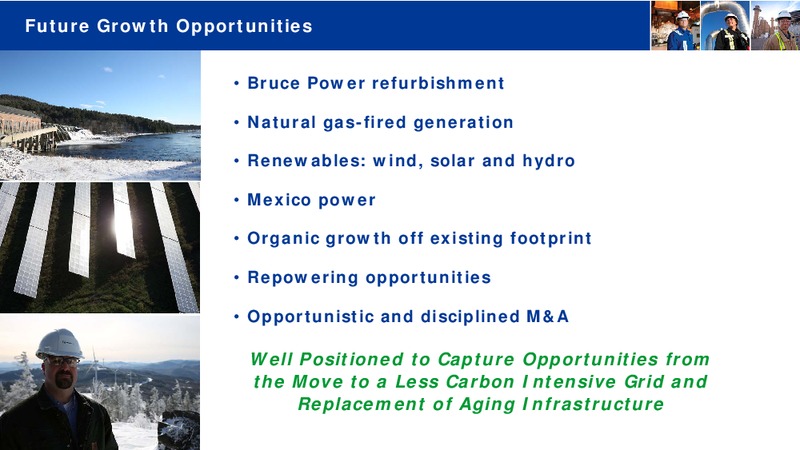 Future Growth Opportunities

• Bruce Power refurbishment

• Natural gas-fired generation

• Renewables: wind, solar and hydro

• Mexico power

• Organic growth off existing footprint

• Repowering opportunities

• Opportunistic and disciplined M&A

Well Positioned to Capture Opportunities from the Move to a Less Carbon Intensive Grid and Replacement of Aging Infrastructure